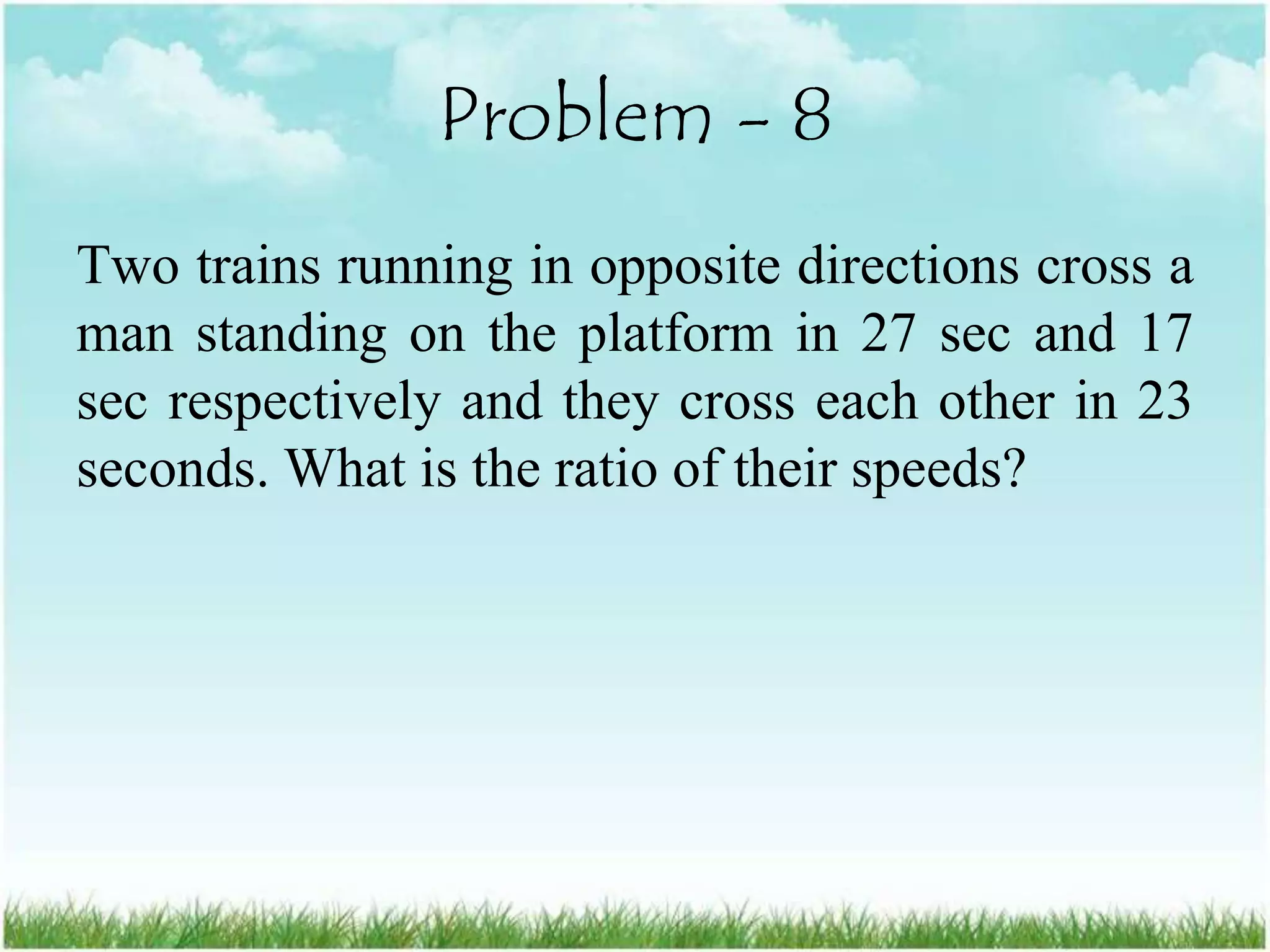 Problem - 8

Two trains running in opposite directions cross a man standing on the platform in 27 sec and 17 sec respectively and they cross each other in 23 seconds. What is the ratio of their speeds?